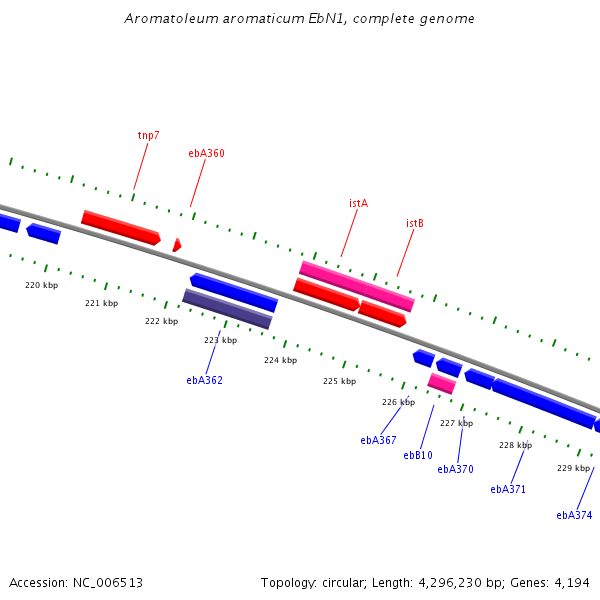 Aromatoleum aromaticum EbN1, complete genome

tnp7
ebA360
istA
istB

220 kbp
221 kbp
222 kbp
223 kbp
224 kbp
225 kbp
226 kbp
227 kbp
228 kbp
229 kbp

ebA362
ebA367
ebB10
ebA370
ebA371
ebA374

Accession: NC_006513

Topology: circular; Length: 4,296,230 bp; Genes: 4,194